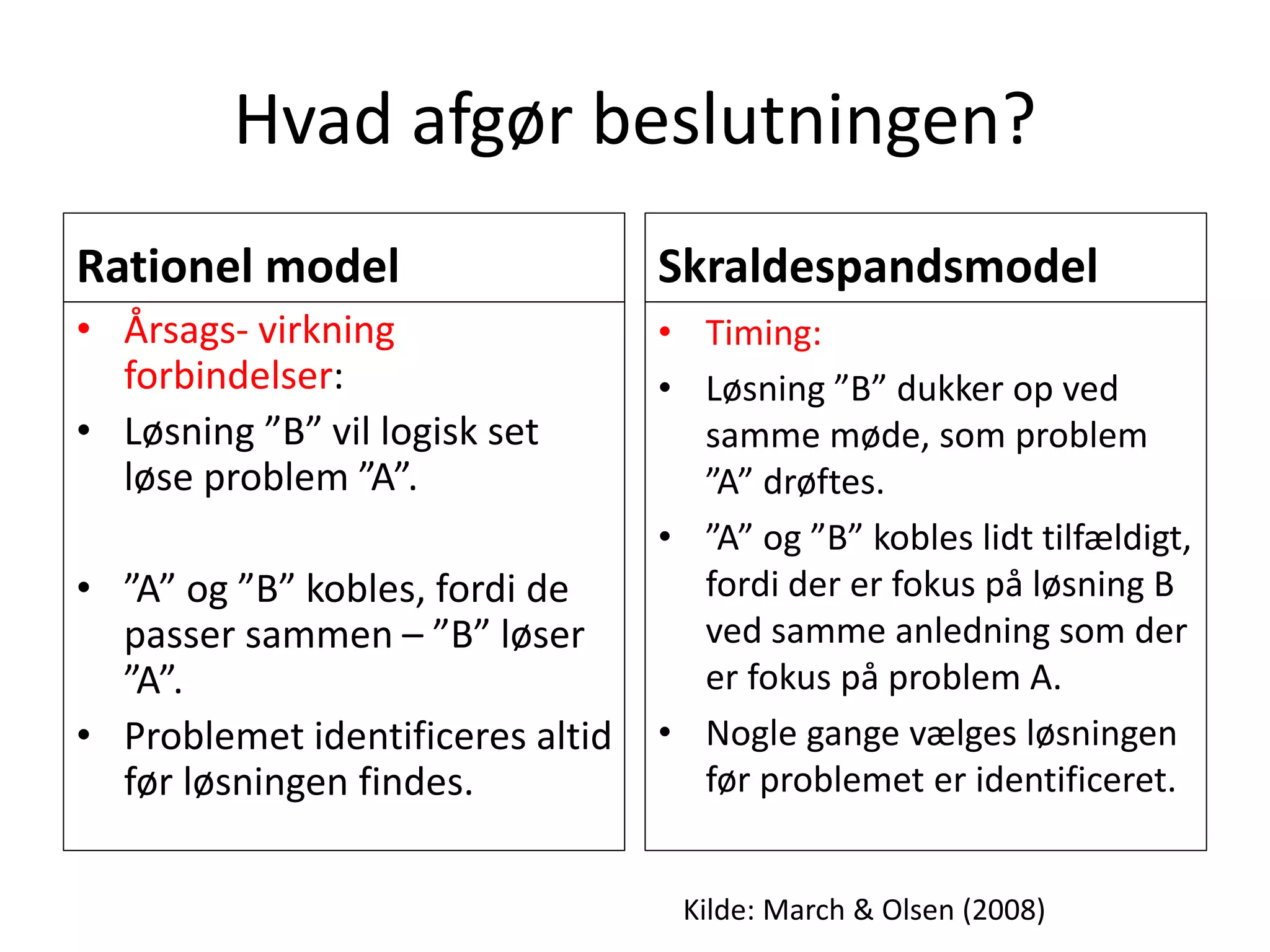 Hvad afgør beslutningen?

Rationel model

- Årsags- virkning forbindelser:
- Løsning ”B” vil logisk set løse problem ”A”.
- ”A” og ”B” kobles, fordi de passer sammen – ”B” løser ”A”.
- Problemet identificeres altid før løsningen findes.

Skraldespandsmodel

- Timing:
- Løsning ”B” dukker op ved samme møde, som problem ”A” drøftes.
- ”A” og ”B” kobles lidt tilfældigt, fordi der er fokus på løsning B ved samme anledning som der er fokus på problem A.
- Nogle gange vælges løsningen før problemet er identificeret.

Kilde: March & Olsen (2008)